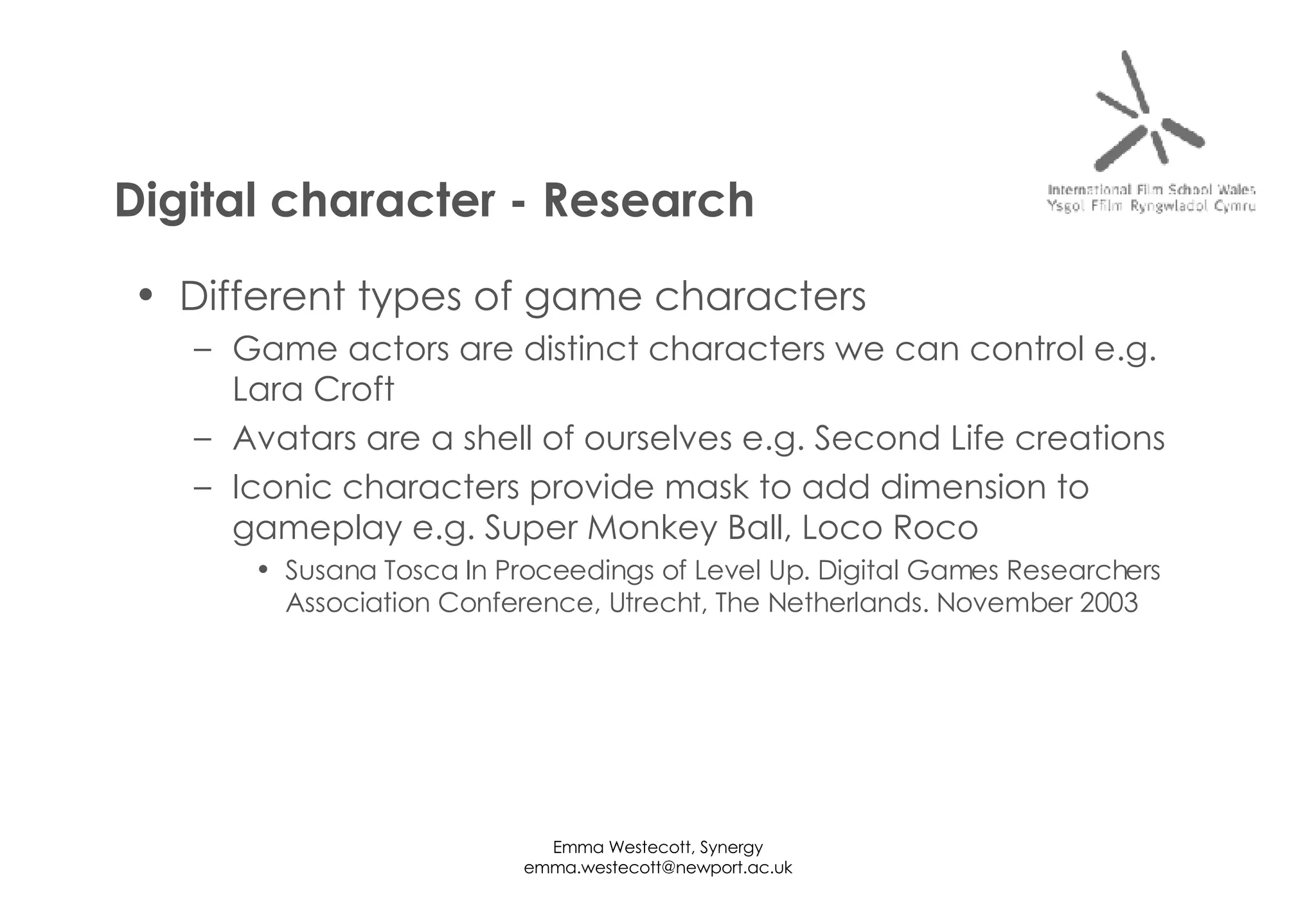 International Film School Wales
Ysgol Ffilm Ryngwladol Cymru

Digital character - Research

• Different types of game characters
  – Game actors are distinct characters we can control e.g. Lara Croft
  – Avatars are a shell of ourselves e.g. Second Life creations
  – Iconic characters provide mask to add dimension to gameplay e.g. Super Monkey Ball, Loco Roco
    • Susana Tosca In Proceedings of Level Up. Digital Games Researchers Association Conference, Utrecht, The Netherlands. November 2003

Emma Westecott, Synergy
emma.westecott@newport.ac.uk